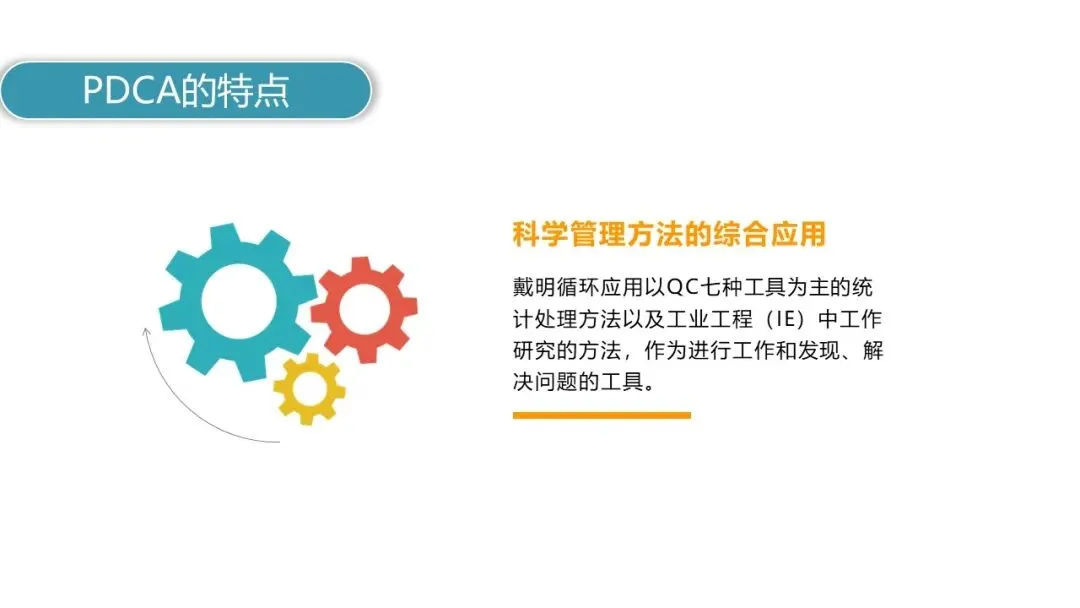 PDCA的特点

科学管理方法的综合应用

戴明循环应用以QC七种工具为主的统计处理方法以及工业工程（IE）中工作研究的方法，作为进行工作和发现、解决问题的工具。